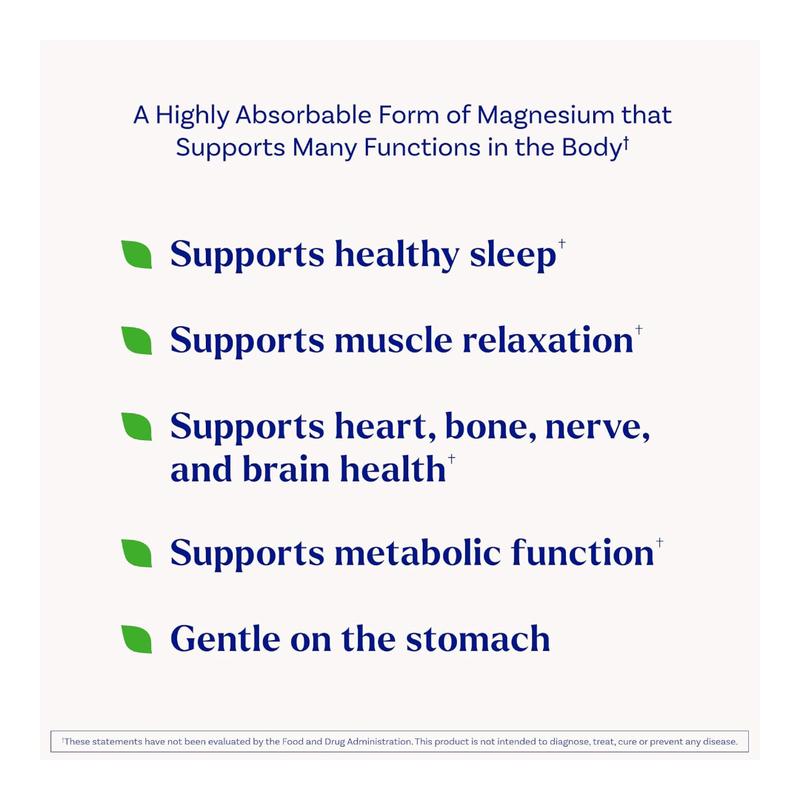 A Highly Absorbable Form of Magnesium that Supports Many Functions in the Body†

Supports healthy sleep†

Supports muscle relaxation†

Supports heart, bone, nerve, and brain health†

Supports metabolic function†

Gentle on the stomach

†These statements have not been evaluated by the Food and Drug Administration. This product is not intended to diagnose, treat, cure or prevent any disease.